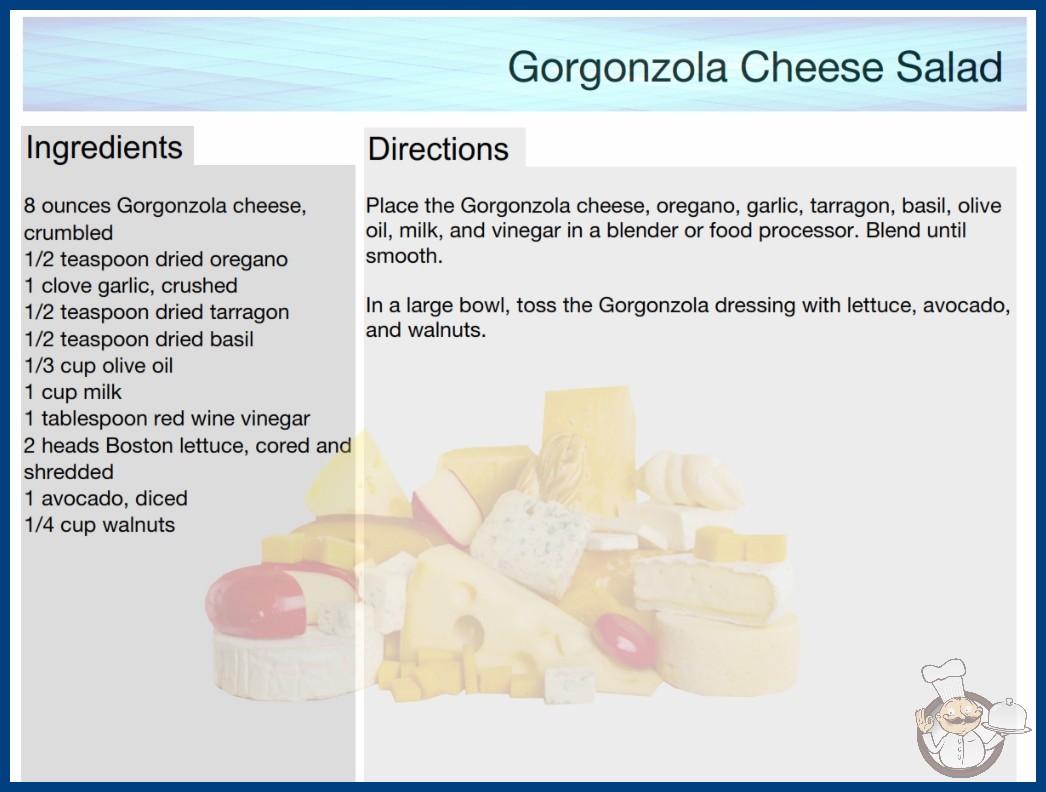 Gorgonzola Cheese Salad

Ingredients

8 ounces Gorgonzola cheese, crumbled
1/2 teaspoon dried oregano
1 clove garlic, crushed
1/2 teaspoon dried tarragon
1/2 teaspoon dried basil
1/3 cup olive oil
1 cup milk
1 tablespoon red wine vinegar
2 heads Boston lettuce, cored and shredded
1 avocado, diced
1/4 cup walnuts

Directions

Place the Gorgonzola cheese, oregano, garlic, tarragon, basil, olive oil, milk, and vinegar in a blender or food processor. Blend until smooth.

In a large bowl, toss the Gorgonzola dressing with lettuce, avocado, and walnuts.